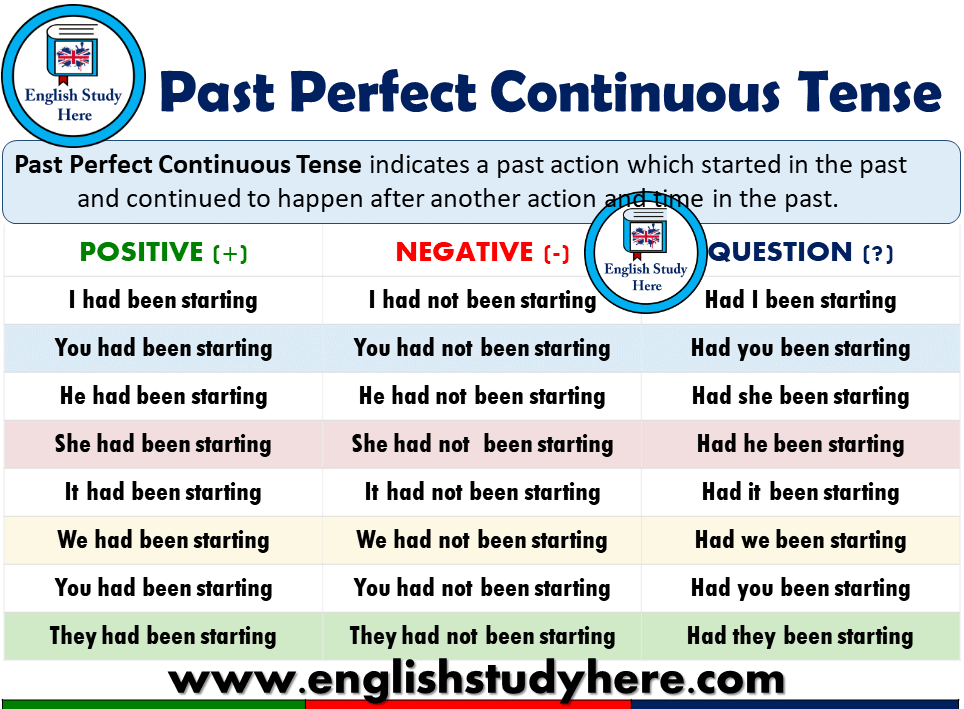 English Study Here

Past Perfect Continuous Tense

Past Perfect Continuous Tense indicates a past action which started in the past and continued to happen after another action and time in the past.

English Study Here

| POSITIVE (+) | NEGATIVE (-) | QUESTION (?) |
|---|---|---|
| I had been starting | I had not been starting | Had I been starting |
| You had been starting | You had not been starting | Had you been starting |
| He had been starting | He had not been starting | Had she been starting |
| She had been starting | She had not been starting | Had he been starting |
| It had been starting | It had not been starting | Had it been starting |
| We had been starting | We had not been starting | Had we been starting |
| You had been starting | You had not been starting | Had you been starting |
| They had been starting | They had not been starting | Had they been starting |

www.englishstudyhere.com